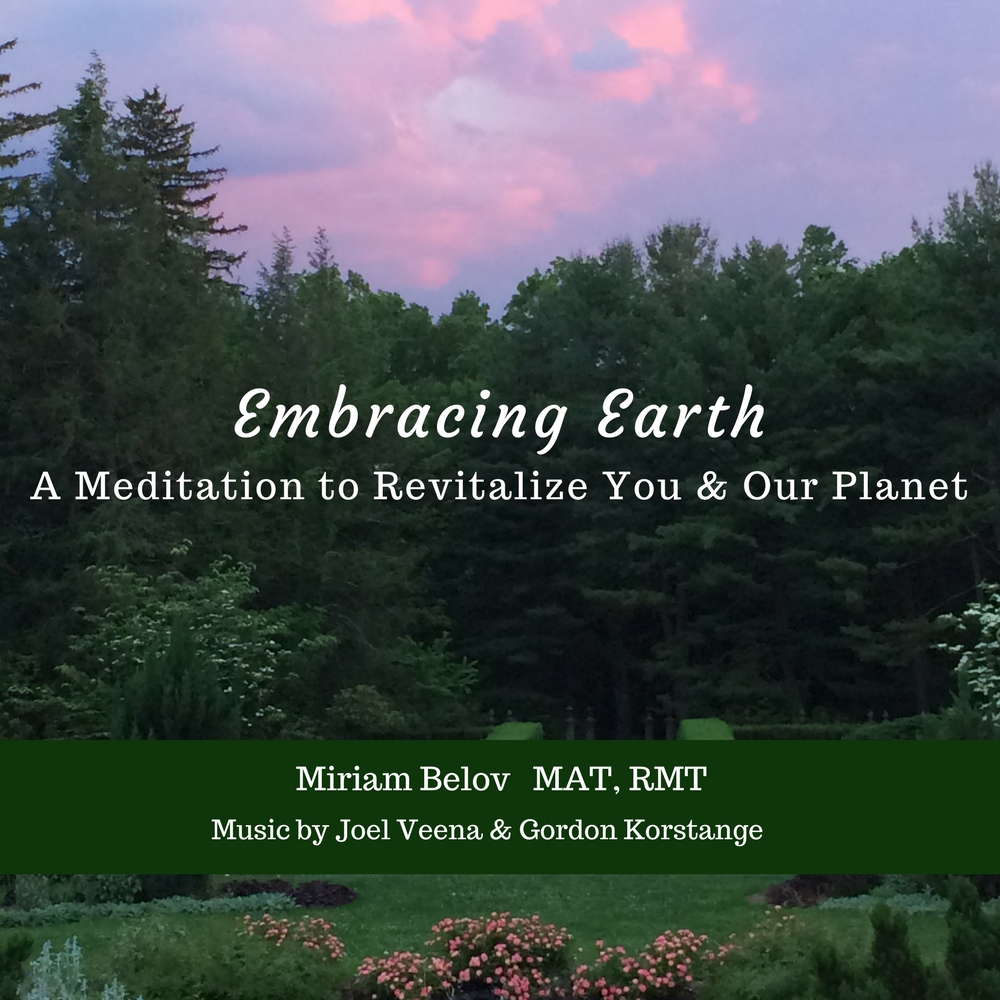 Embracing Earth
A Meditation to Revitalize You & Our Planet

Miriam Belov MAT, RMT
Music by Joel Veena & Gordon Korstange